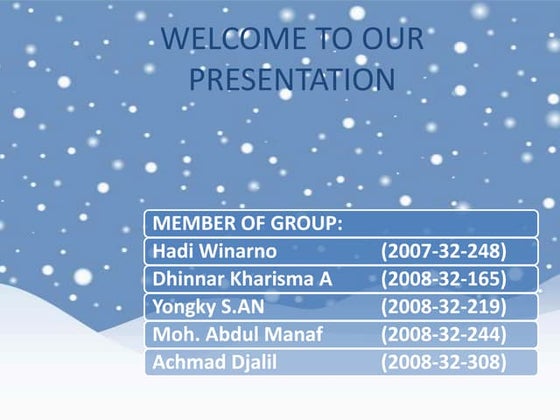 WELCOME TO OUR PRESENTATION

MEMBER OF GROUP:
Hadi Winarno (2007-32-248)
Dhinnar Kharisma A (2008-32-165)
Yongky S.AN (2008-32-219)
Moh. Abdul Manaf (2008-32-244)
Achmad Djalil (2008-32-308)